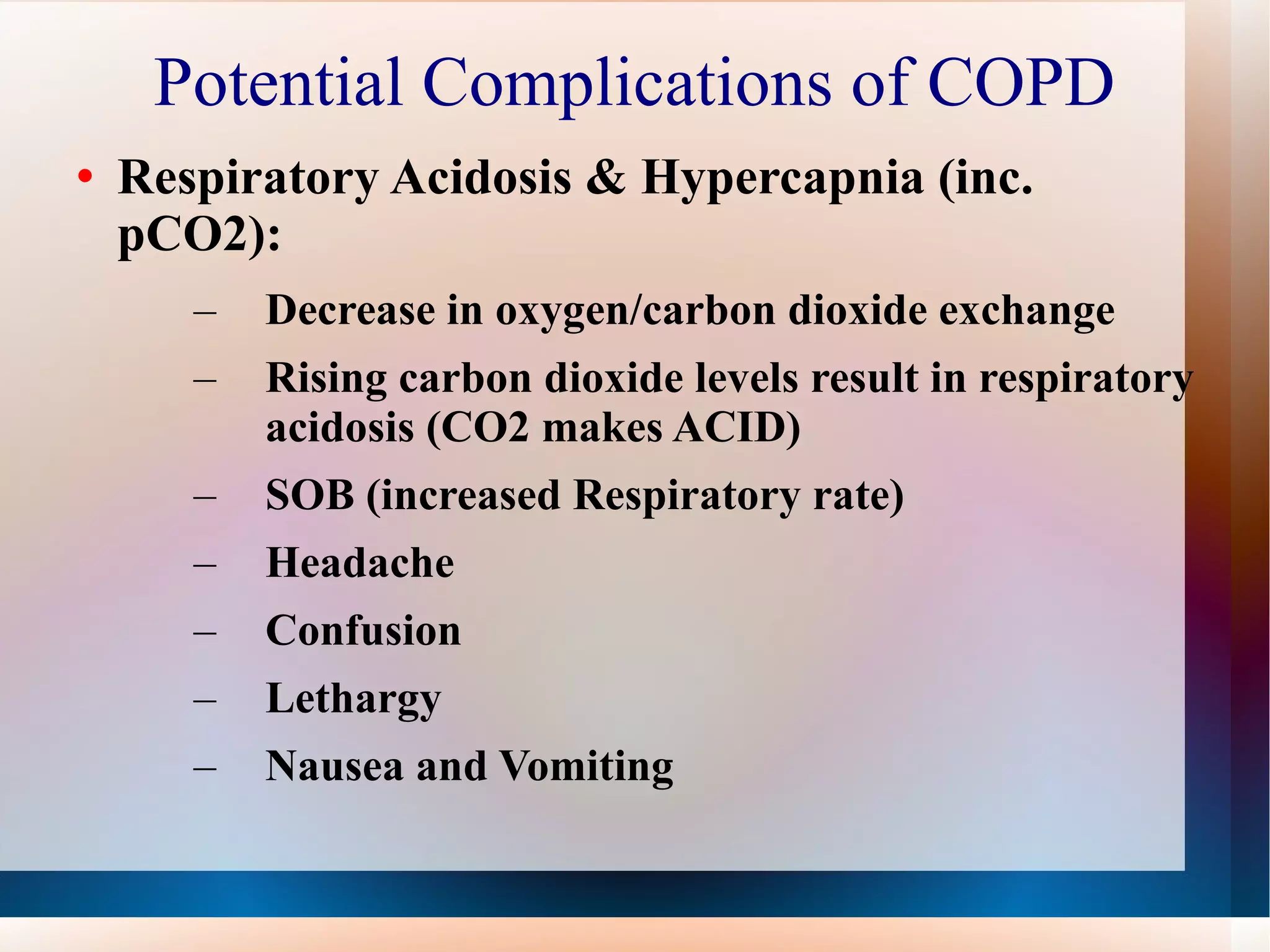 Potential Complications of COPD

• Respiratory Acidosis & Hypercapnia (inc. pCO2):

– Decrease in oxygen/carbon dioxide exchange

– Rising carbon dioxide levels result in respiratory acidosis (CO2 makes ACID)

– SOB (increased Respiratory rate)

– Headache

– Confusion

– Lethargy

– Nausea and Vomiting